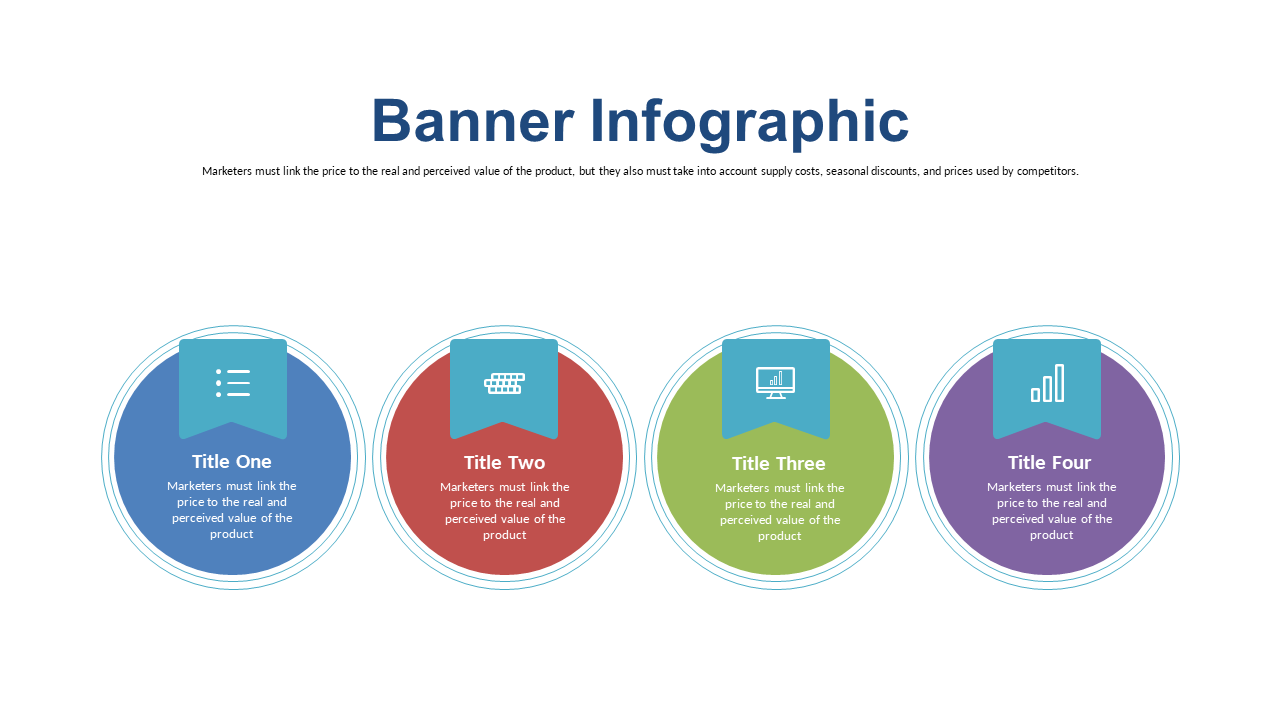 Banner Infographic

Marketers must link the price to the real and perceived value of the product, but they also must take into account supply costs, seasonal discounts, and prices used by competitors.

Title One
Marketers must link the price to the real and perceived value of the product

Title Two
Marketers must link the price to the real and perceived value of the product

Title Three
Marketers must link the price to the real and perceived value of the product

Title Four
Marketers must link the price to the real and perceived value of the product